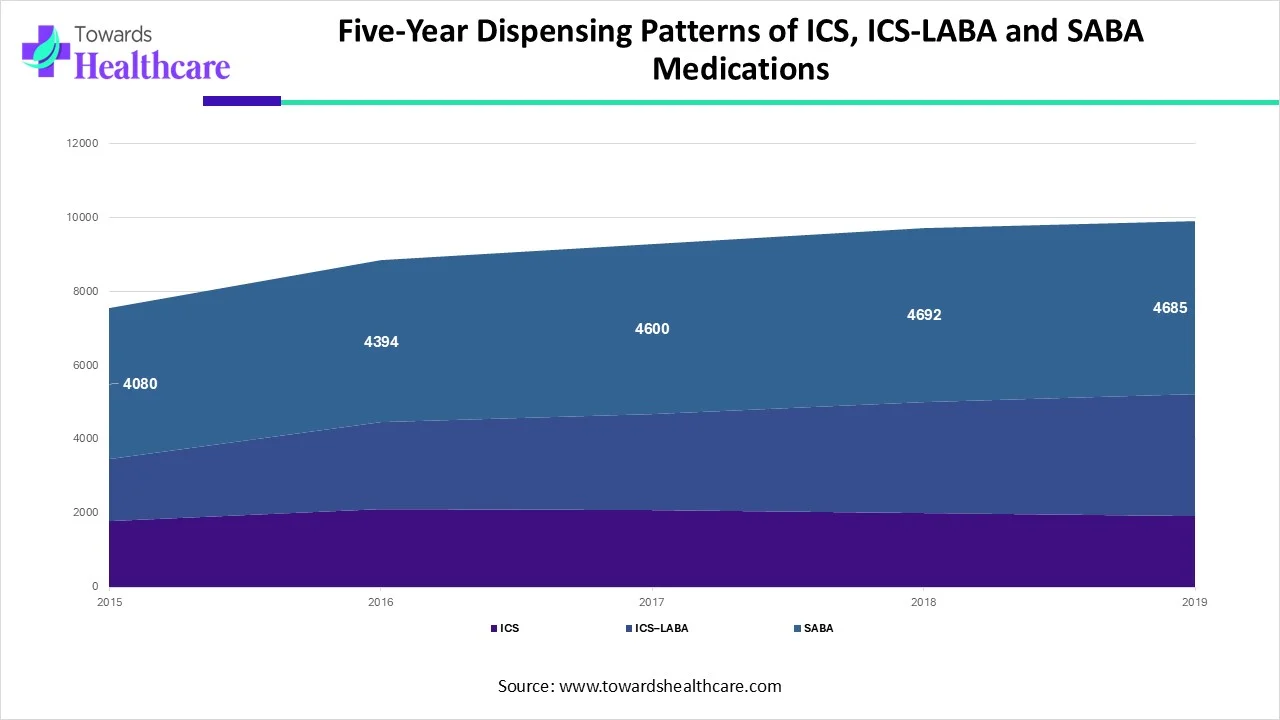 Towards
Healthcare

Five-Year Dispensing Patterns of ICS, ICS-LABA and SABA Medications

12000
10000
8000
6000
4000
2000
0

4080
4394
4600
4692
4685

2015
2016
2017
2018
2019

ICS
ICS–LABA
SABA

Source: www.towardshealthcare.com